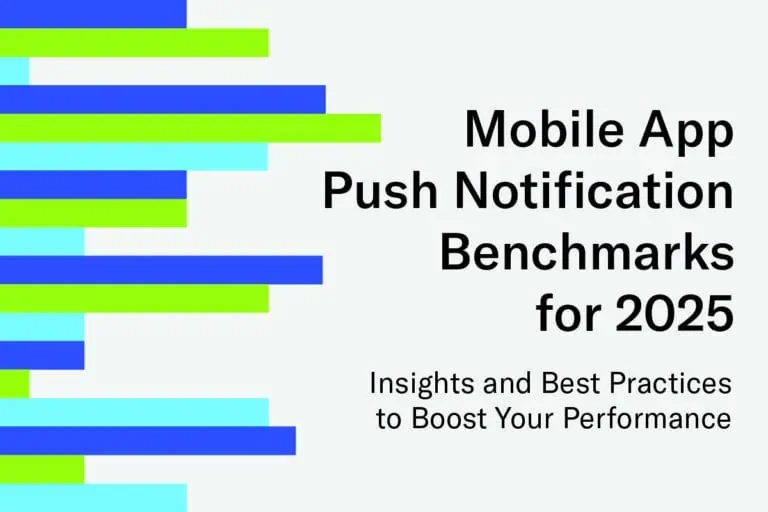 Mobile App Push Notification Benchmarks for 2025

Insights and Best Practices to Boost Your Performance